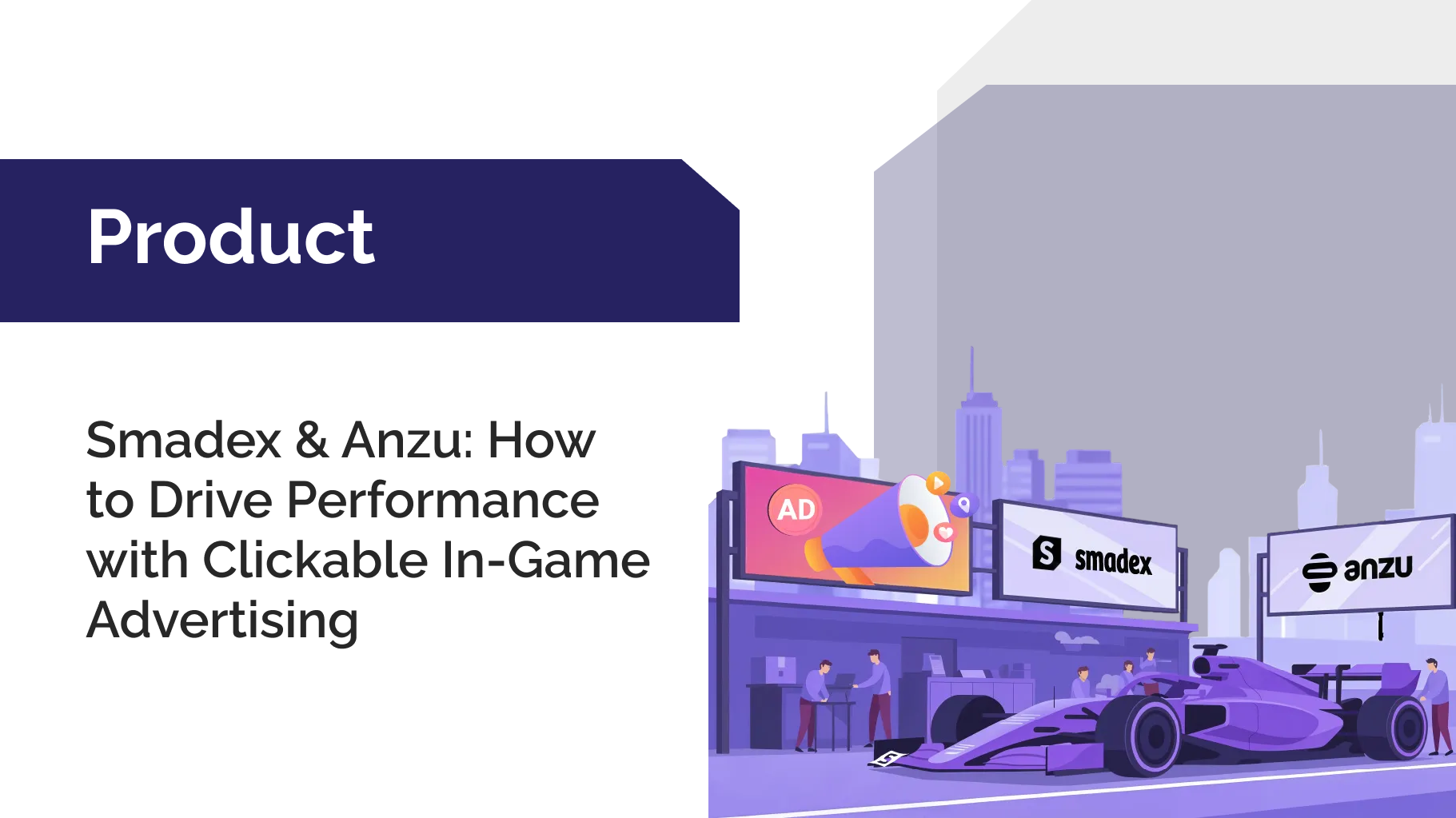 Product

Smadex & Anzu: How to Drive Performance with Clickable In-Game Advertising

AD

smadex

anzu